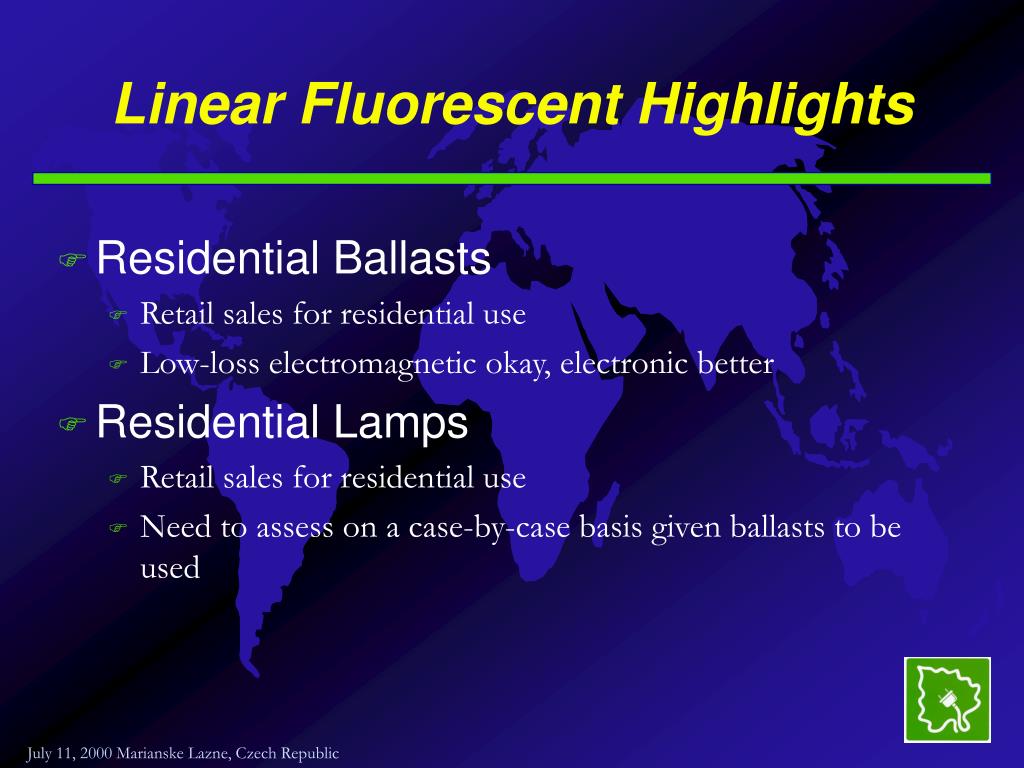 Linear Fluorescent Highlights

Residential Ballasts

Retail sales for residential use

Low-loss electromagnetic okay, electronic better

Residential Lamps

Retail sales for residential use

Need to assess on a case-by-case basis given ballasts to be used

July 11, 2000 Marianske Lazne, Czech Republic